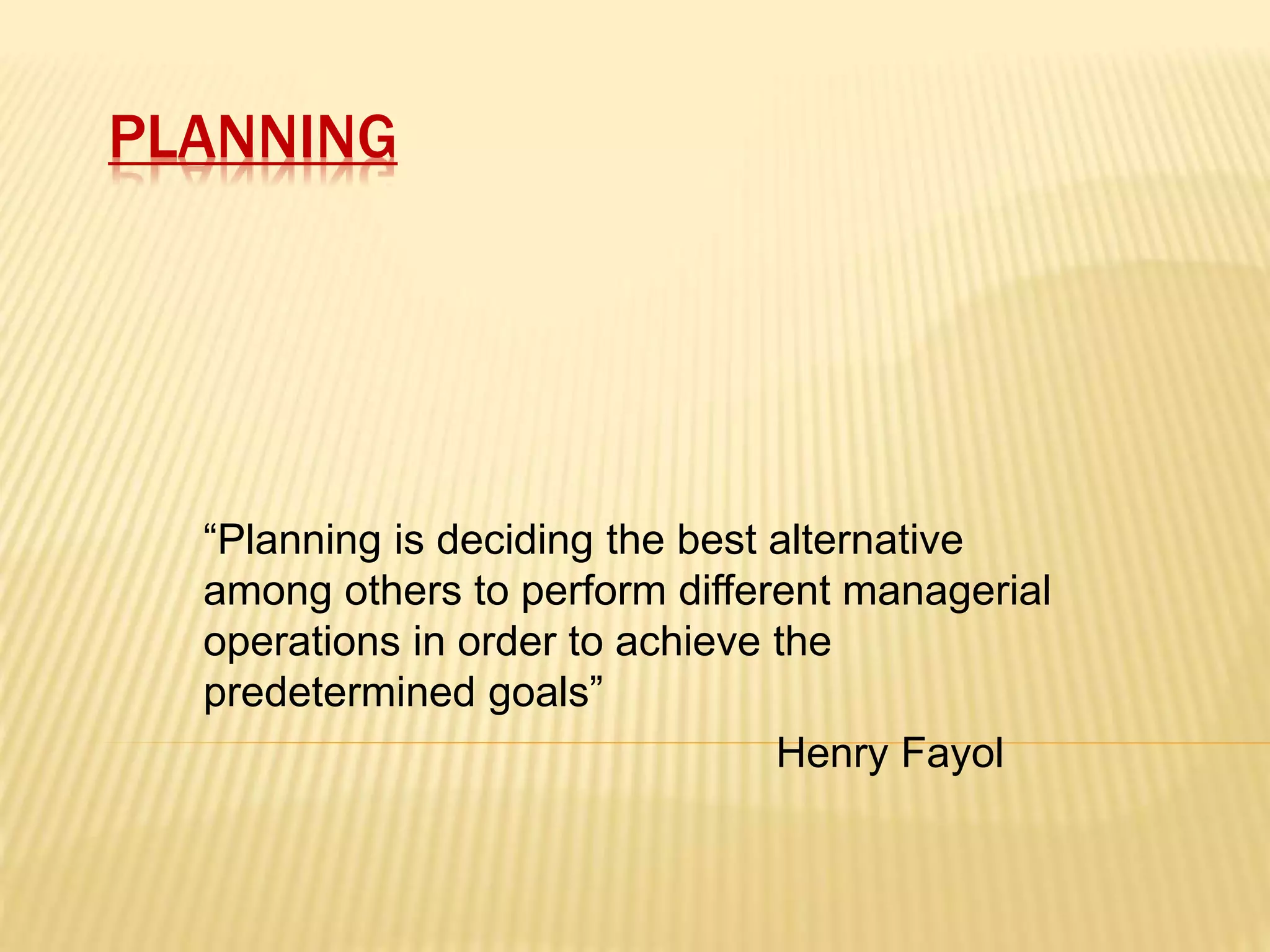 PLANNING

“Planning is deciding the best alternative among others to perform different managerial operations in order to achieve the predetermined goals”

Henry Fayol